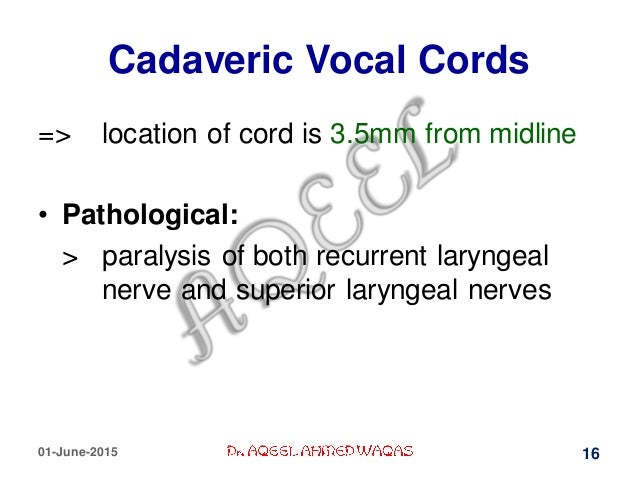 Cadaveric Vocal Cords

=> location of cord is 3.5mm from midline

• Pathological:

> paralysis of both recurrent laryngeal nerve and superior laryngeal nerves

AQEEL

01-June-2015

Dr. AQEEL AHMED WAQAS

16